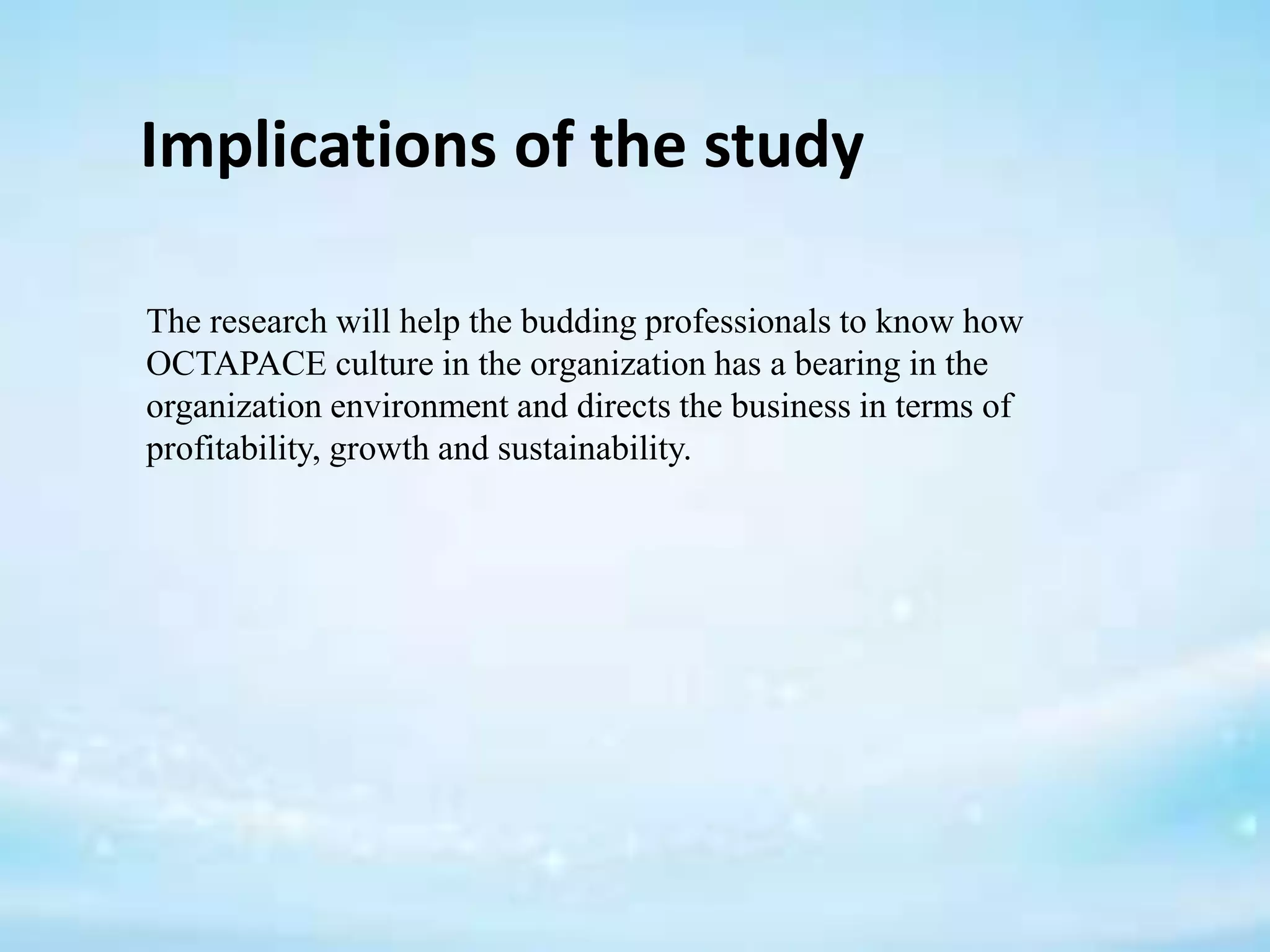 Implications of the study

The research will help the budding professionals to know how OCTAPACE culture in the organization has a bearing in the organization environment and directs the business in terms of profitability, growth and sustainability.